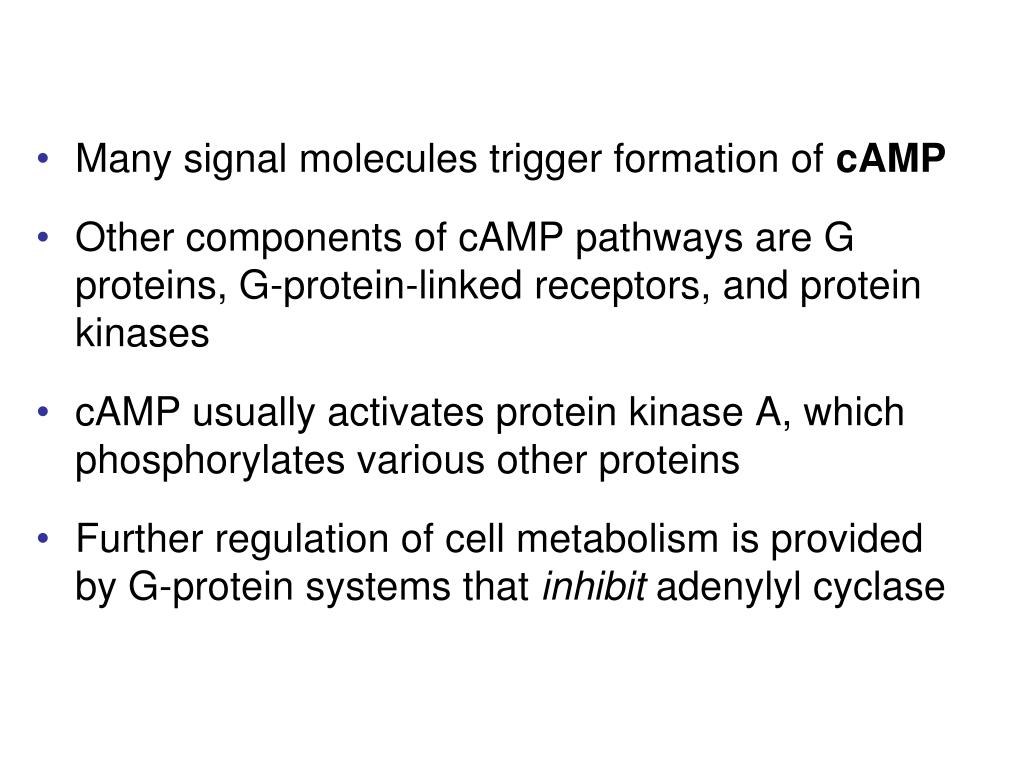 • Many signal molecules trigger formation of cAMP

• Other components of cAMP pathways are G proteins, G-protein-linked receptors, and protein kinases

• cAMP usually activates protein kinase A, which phosphorylates various other proteins

• Further regulation of cell metabolism is provided by G-protein systems that inhibit adenylyl cyclase